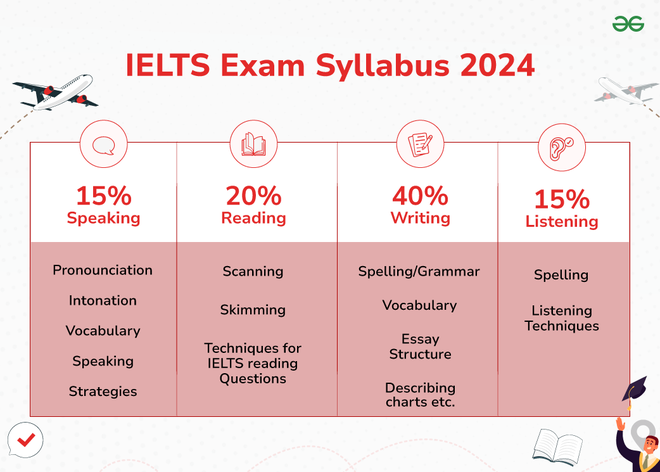 IELTS Exam Syllabus 2024

| 15% Speaking | 20% Reading | 40% Writing | 15% Listening |
|---|---|---|---|
| Pronounciation | Scanning | Spelling/Grammar | Spelling |
| Intonation | Skimming | Vocabulary | Listening Techniques |
| Vocabulary | Techniques for IELTS reading Questions | Essay Structure | |
| Speaking | | Describing charts etc. | |
| Strategies | | | |